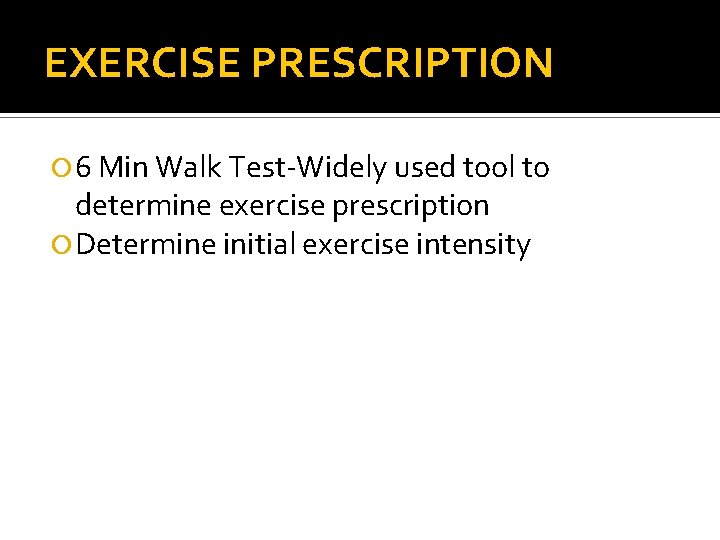 EXERCISE PRESCRIPTION

6 Min Walk Test-Widely used tool to determine exercise prescription

Determine initial exercise intensity